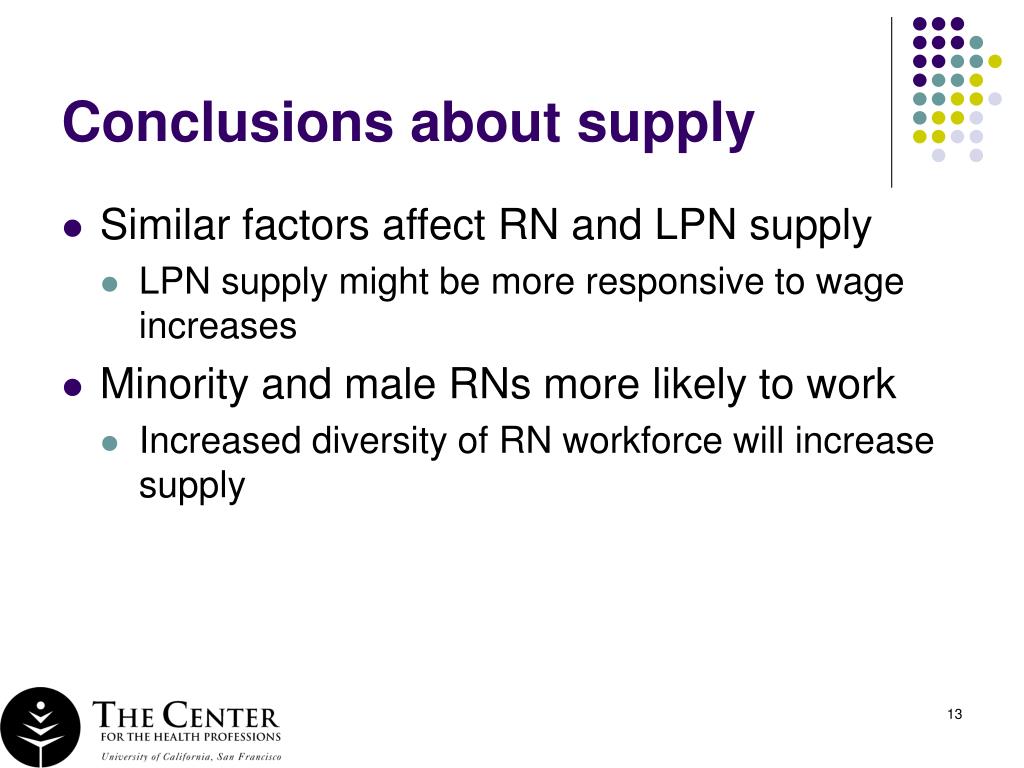 Conclusions about supply

- Similar factors affect RN and LPN supply
  - LPN supply might be more responsive to wage increases
- Minority and male RNs more likely to work
  - Increased diversity of RN workforce will increase supply

THE CENTER
FOR THE HEALTH PROFESSIONS
University of California, San Francisco

13